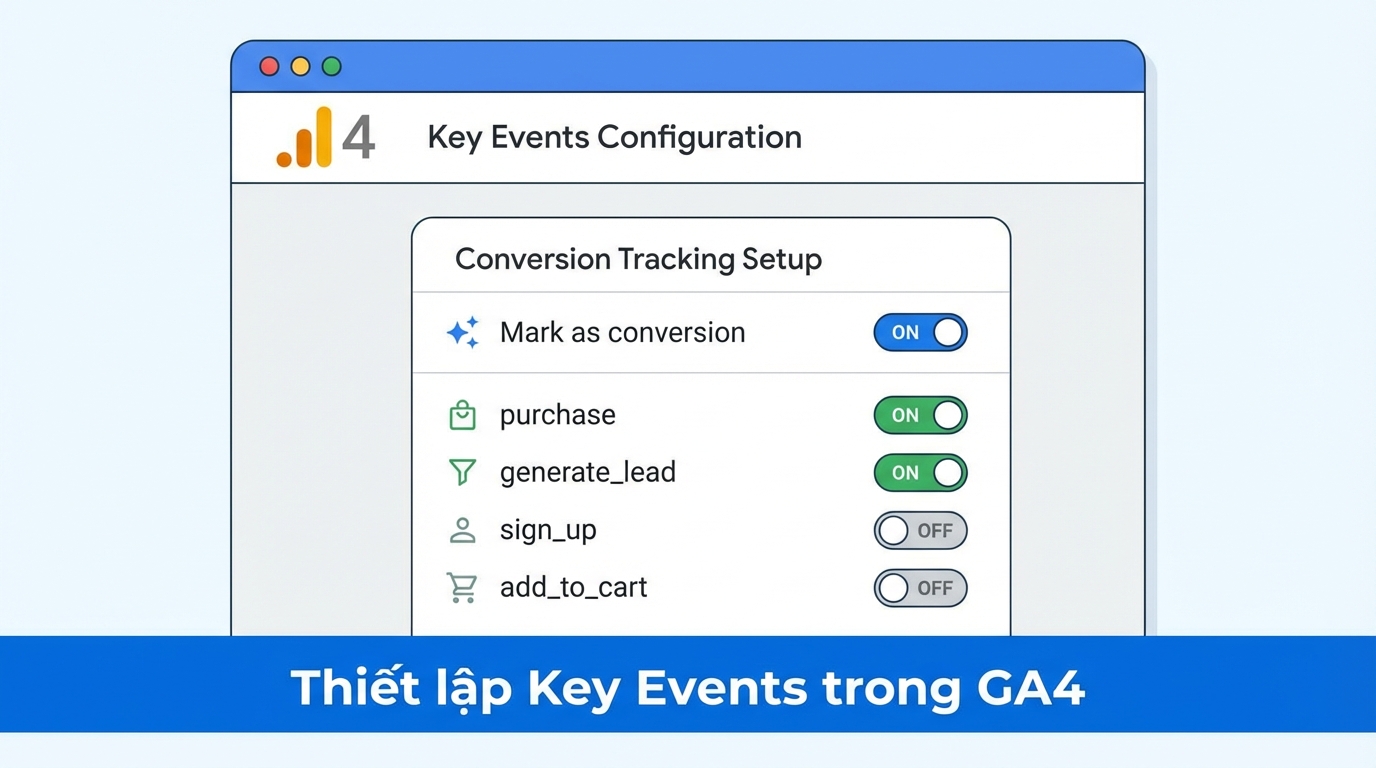 4

Key Events Configuration

Conversion Tracking Setup

Mark as conversion ON

purchase ON

generate_lead ON

sign_up OFF

add_to_cart OFF

Thiết lập Key Events trong GA4